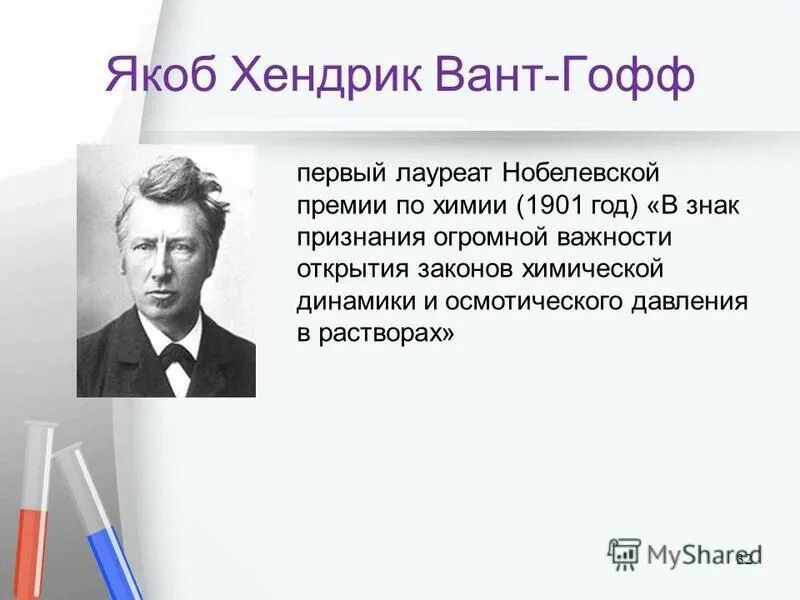 Якоб Хендрик Вант-Гофф

первый лауреат Нобелевской премии по химии (1901 год) «В знак признания огромной важности открытия законов химической динамики и осмотического давления в растворах»

MyShared

31